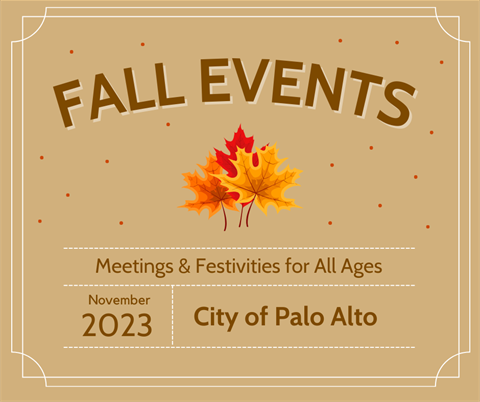 FALL EVENTS

Meetings & Festivities for All Ages

November
2023

City of Palo Alto